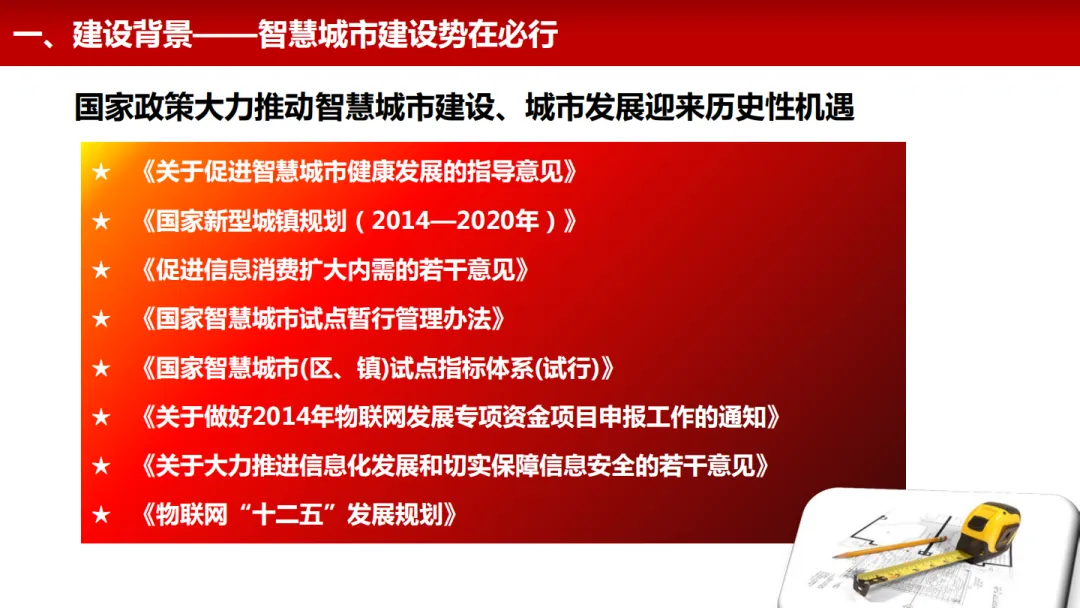 一、建设背景——智慧城市建设势在必行

国家政策大力推动智慧城市建设、城市发展迎来历史性机遇

★ 《关于促进智慧城市健康发展的指导意见》

★ 《国家新型城镇规划（2014—2020年）》

★ 《促进信息消费扩大内需的若干意见》

★ 《国家智慧城市试点暂行管理办法》

★ 《国家智慧城市(区、镇)试点指标体系(试行)》

★ 《关于做好2014年物联网发展专项资金项目申报工作的通知》

★ 《关于大力推进信息化发展和切实保障信息安全的若干意见》

★ 《物联网“十二五”发展规划》